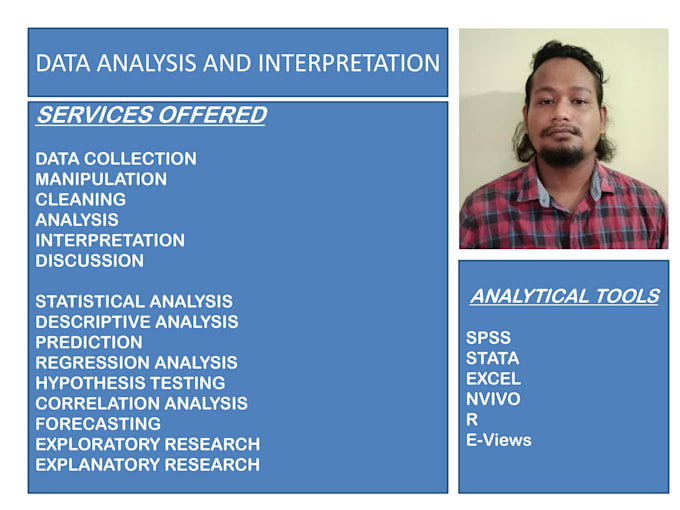 DATA ANALYSIS AND INTERPRETATION

SERVICES OFFERED

DATA COLLECTION
MANIPULATION
CLEANING
ANALYSIS
INTERPRETATION
DISCUSSION

STATISTICAL ANALYSIS
DESCRIPTIVE ANALYSIS
PREDICTION
REGRESSION ANALYSIS
HYPOTHESIS TESTING
CORRELATION ANALYSIS
FORECASTING
EXPLORATORY RESEARCH
EXPLANATORY RESEARCH

ANALYTICAL TOOLS

SPSS
STATA
EXCEL
NVIVO
R
E-Views